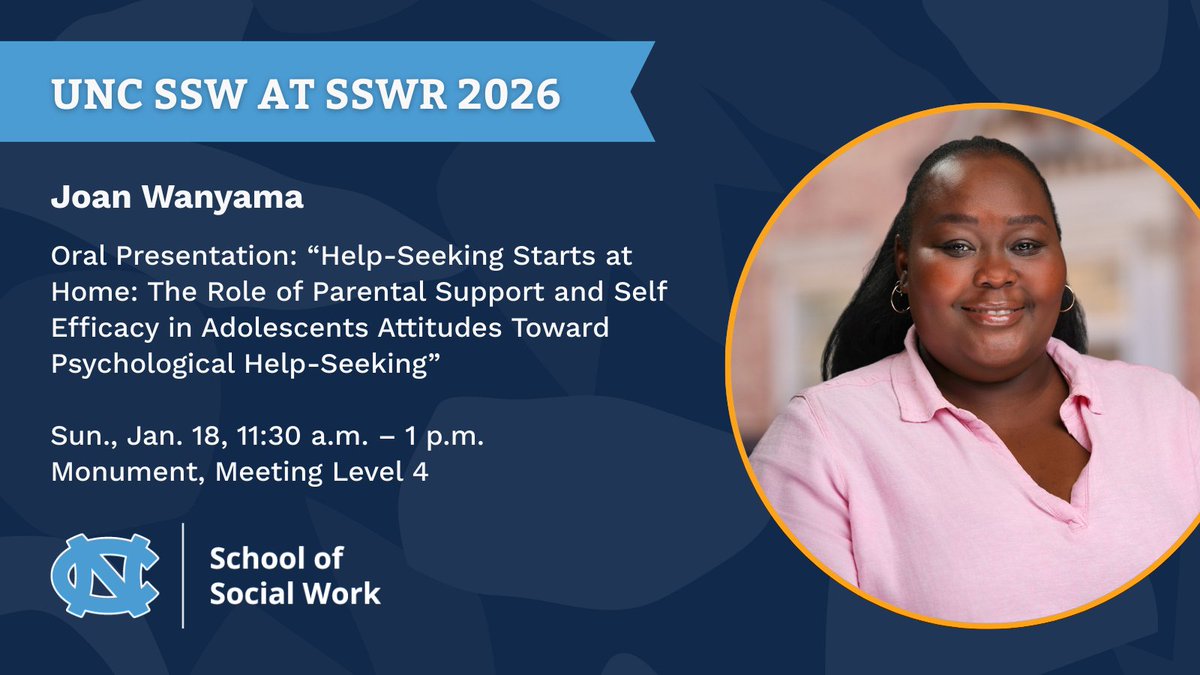 UNC SSW AT SSWR 2026

Joan Wanyama

Oral Presentation: “Help-Seeking Starts at Home: The Role of Parental Support and Self Efficacy in Adolescents Attitudes Toward Psychological Help-Seeking”

Sun., Jan. 18, 11:30 a.m. – 1 p.m.
Monument, Meeting Level 4

NC

School of
Social Work